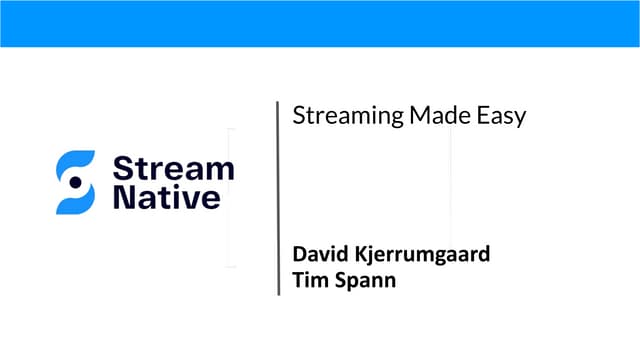 Stream Native

Streaming Made Easy

David Kjerrumgaard
Tim Spann